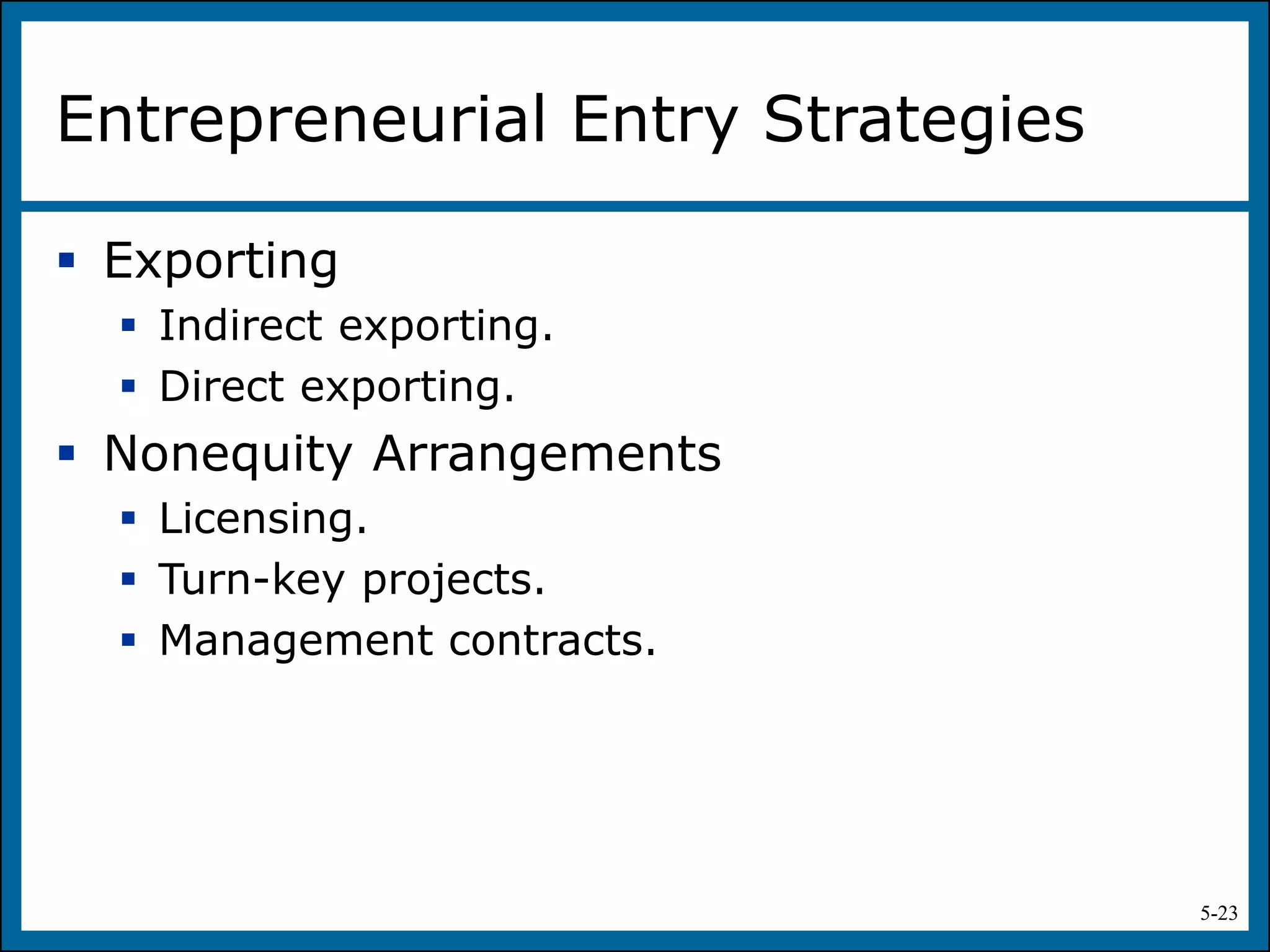 Entrepreneurial Entry Strategies

- Exporting
  - Indirect exporting.
  - Direct exporting.
- Nonequity Arrangements
  - Licensing.
  - Turn-key projects.
  - Management contracts.

5-23